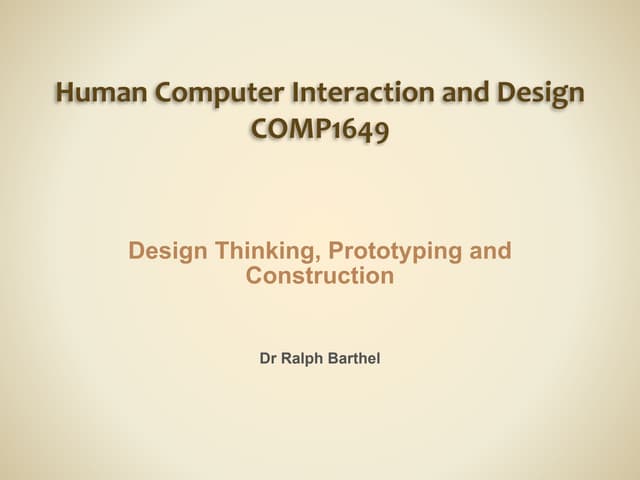 Human Computer Interaction and Design
COMP1649

Design Thinking, Prototyping and Construction

Dr Ralph Barthel